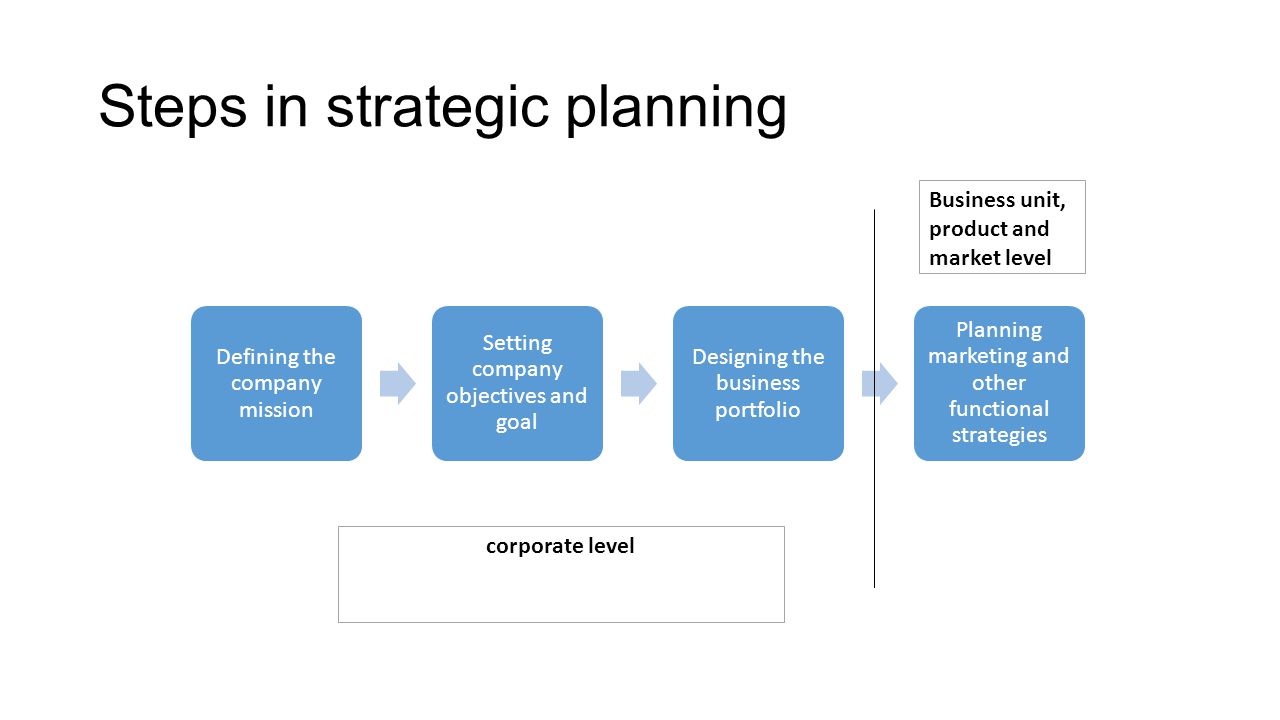 Steps in strategic planning

Business unit, product and market level

Defining the company mission

Setting company objectives and goal

Designing the business portfolio

Planning marketing and other functional strategies

corporate level